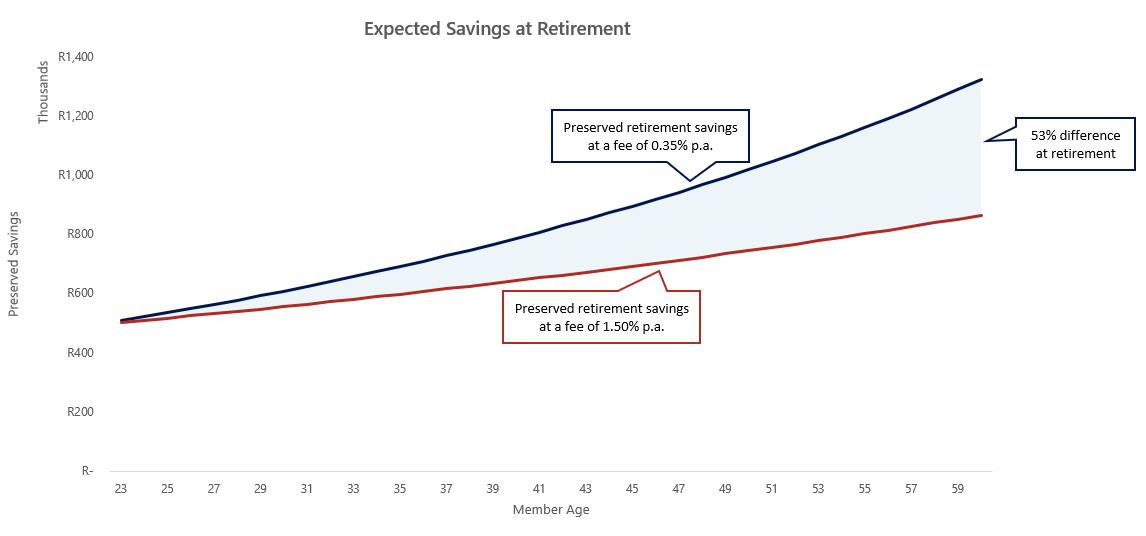 Expected Savings at Retirement

Thousands

Preserved Savings

R1,400
R1,200
R1,000
R800
R600
R400
R200
R-

Preserved retirement savings at a fee of 0.35% p.a.

53% difference at retirement

Preserved retirement savings at a fee of 1.50% p.a.

23 25 27 29 31 33 35 37 39 41 43 45 47 49 51 53 55 57 59

Member Age